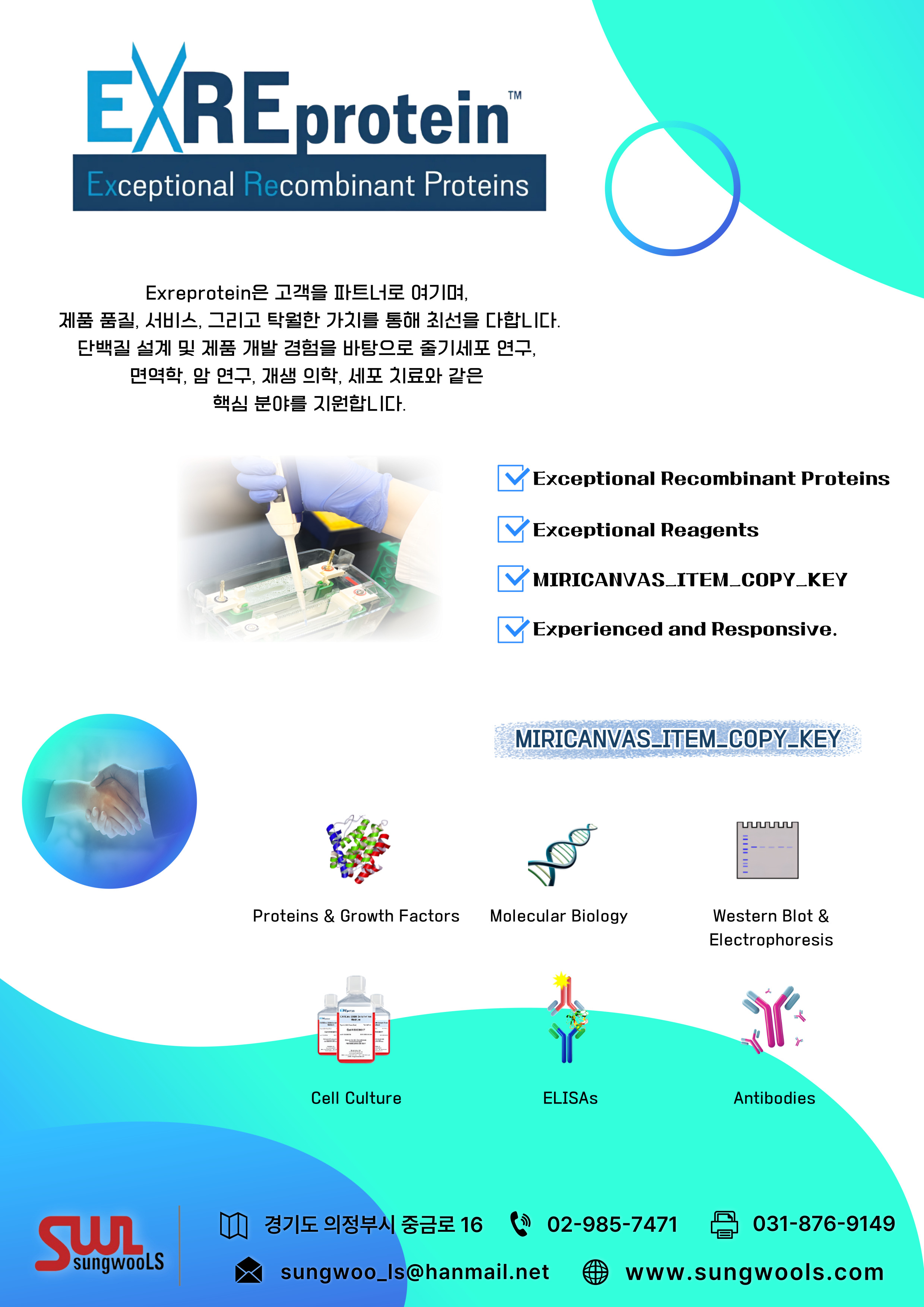 EXREprotein™
Exceptional Recombinant Proteins

Exreprotein은 고객을 파트너로 여기며,
제품 품질, 서비스, 그리고 탁월한 가치를 통해 최선을 다합니다.
단백질 설계 및 제품 개발 경험을 바탕으로 줄기세포 연구,
면역학, 암 연구, 재생 의학, 세포 치료와 같은
핵심 분야를 지원합니다.

Exceptional Recombinant Proteins

Exceptional Reagents

MIRICANVAS_ITEM_COPY_KEY

Experienced and Responsive.

MIRICANVAS_ITEM_COPY_KEY

Proteins & Growth Factors

Molecular Biology

Western Blot & Electrophoresis

Cell Culture

ELISAs

Antibodies

SWL sungwooLS

경기도 의정부시 중금로 16

02-985-7471

031-876-9149

sungwoo_ls@hanmail.net

www.sungwools.com